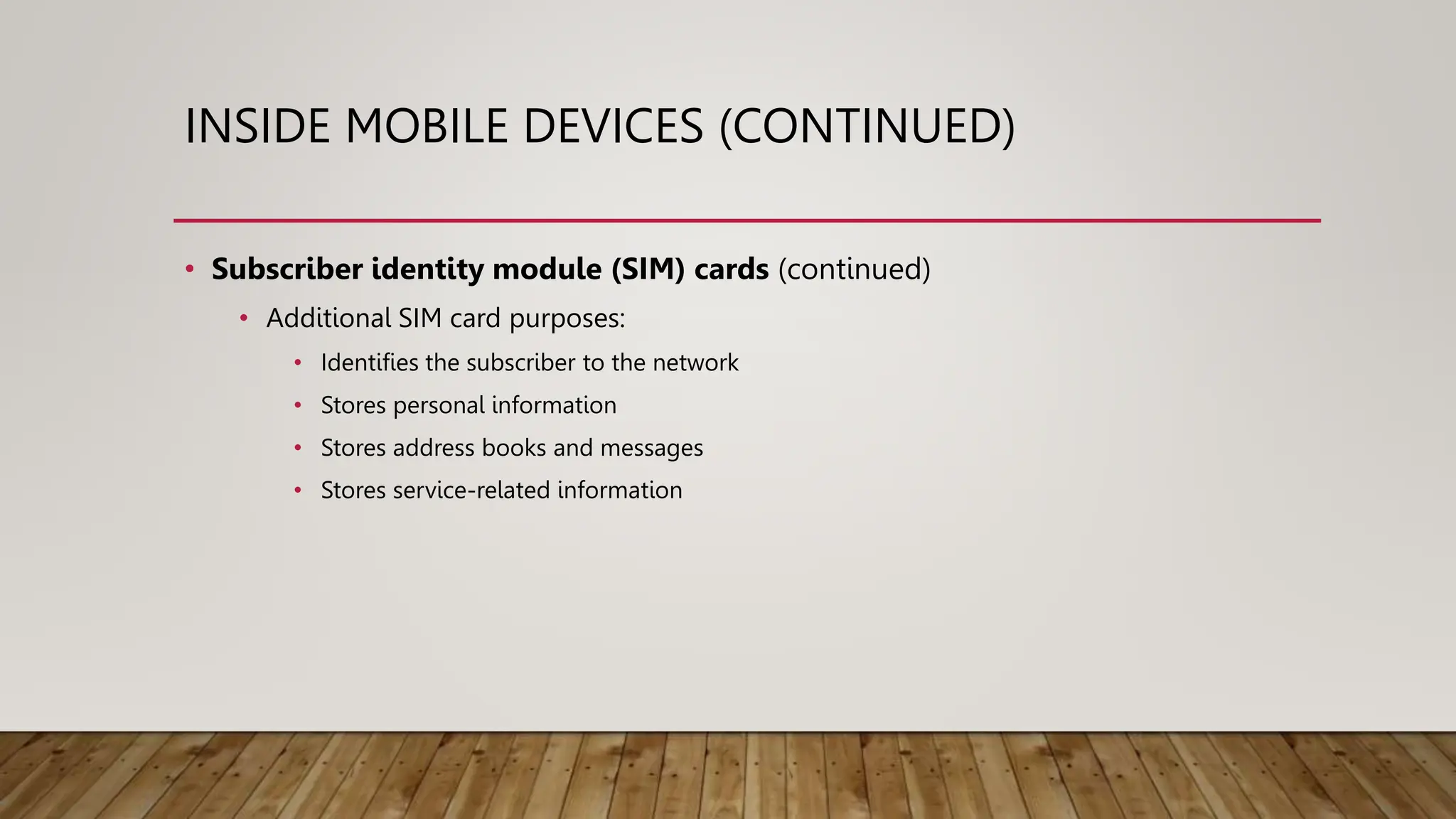 INSIDE MOBILE DEVICES (CONTINUED)

• Subscriber identity module (SIM) cards (continued)
  • Additional SIM card purposes:
    • Identifies the subscriber to the network
    • Stores personal information
    • Stores address books and messages
    • Stores service-related information